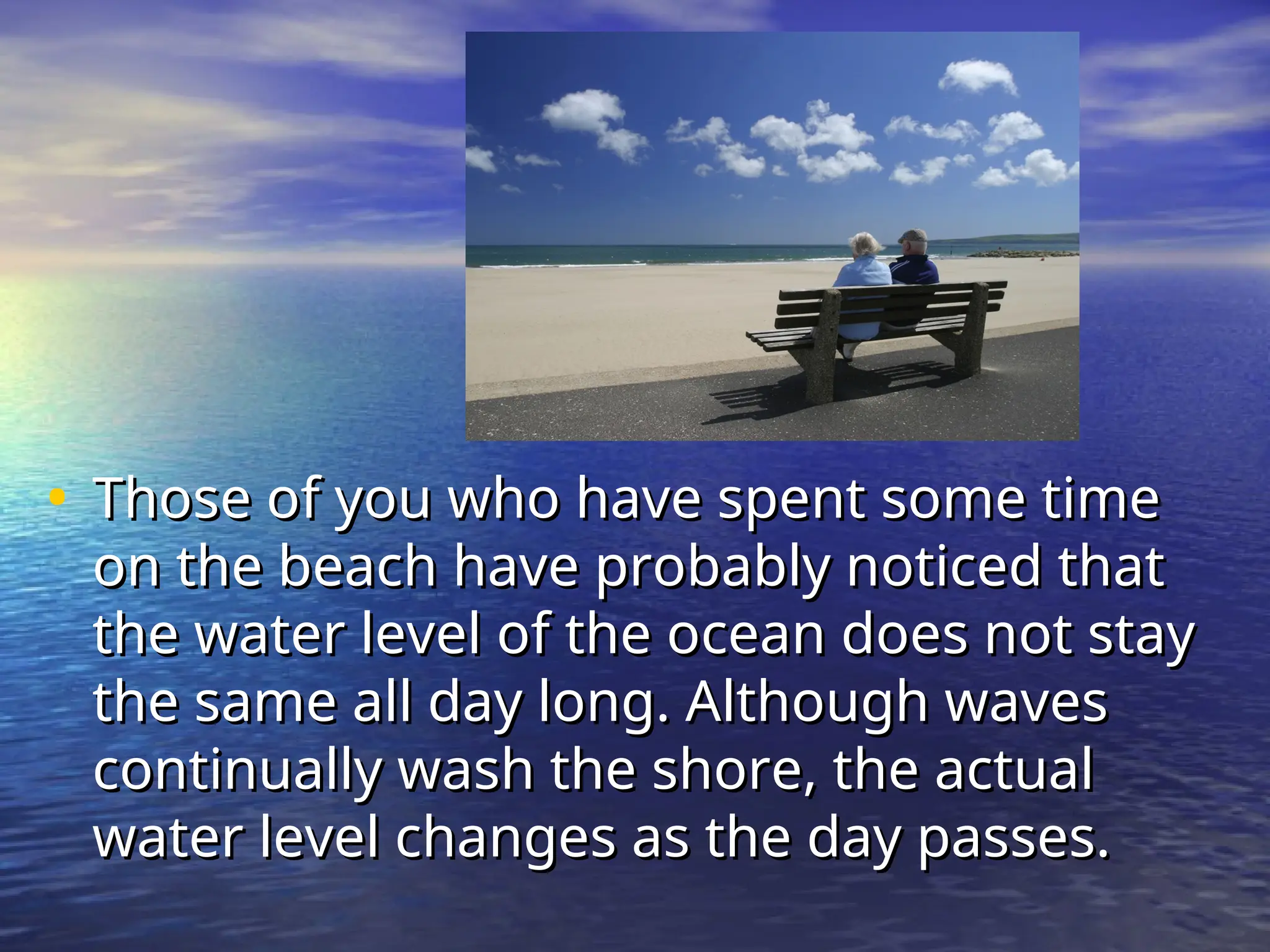 • Those of you who have spent some time on the beach have probably noticed that the water level of the ocean does not stay the same all day long. Although waves continually wash the shore, the actual water level changes as the day passes.